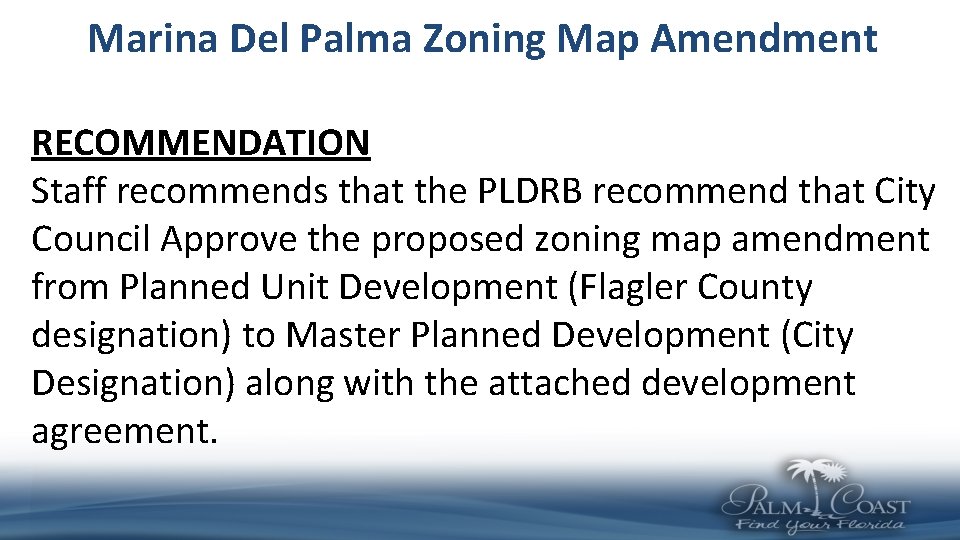 Marina Del Palma Zoning Map Amendment

RECOMMENDATION
Staff recommends that the PLDRB recommend that City Council Approve the proposed zoning map amendment from Planned Unit Development (Flagler County designation) to Master Planned Development (City Designation) along with the attached development agreement.

PALM COAST
Find Your Florida